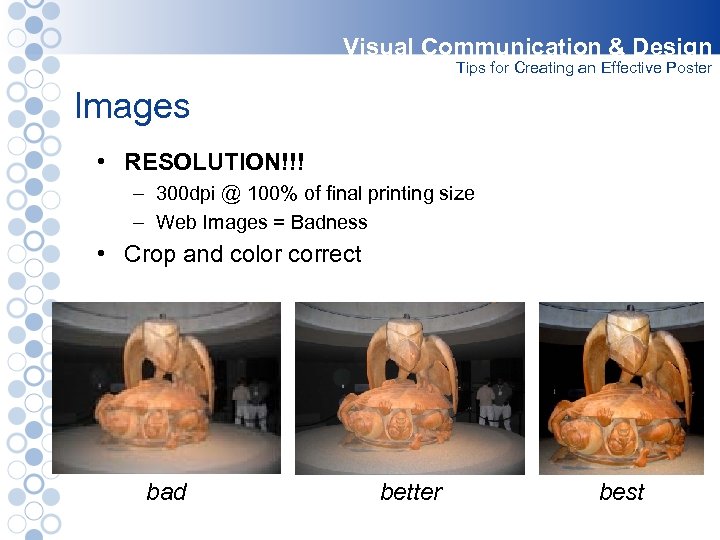 Visual Communication & Design
Tips for Creating an Effective Poster

Images

• RESOLUTION!!!
– 300dpi @ 100% of final printing size
– Web Images = Badness
• Crop and color correct

bad

better

best